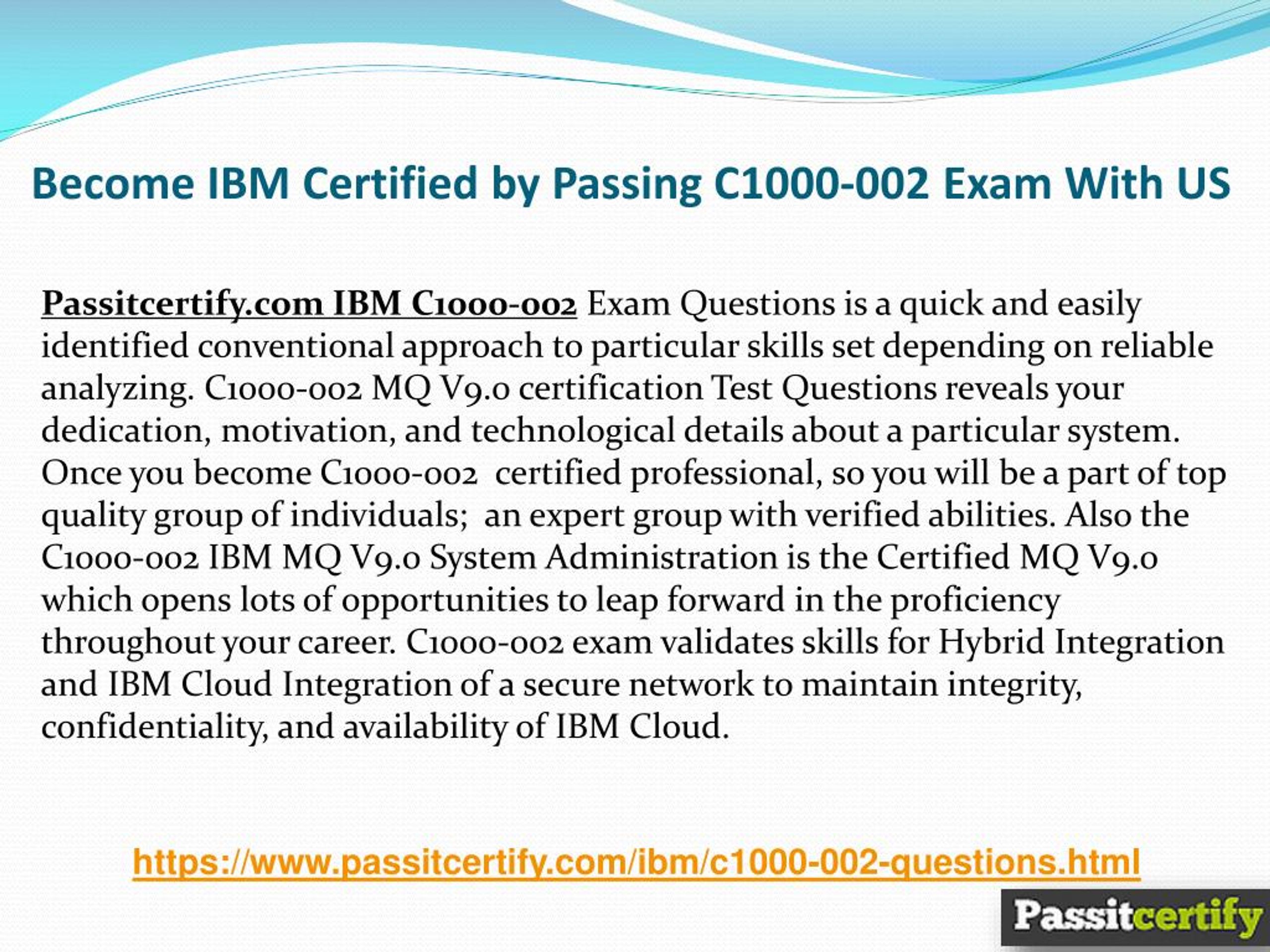 Become IBM Certified by Passing C1000-002 Exam With US

Passitcertify.com IBM C1000-002 Exam Questions is a quick and easily identified conventional approach to particular skills set depending on reliable analyzing. C1000-002 MQ V9.0 certification Test Questions reveals your dedication, motivation, and technological details about a particular system. Once you become C1000-002 certified professional, so you will be a part of top quality group of individuals; an expert group with verified abilities. Also the C1000-002 IBM MQ V9.0 System Administration is the Certified MQ V9.0 which opens lots of opportunities to leap forward in the proficiency throughout your career. C1000-002 exam validates skills for Hybrid Integration and IBM Cloud Integration of a secure network to maintain integrity, confidentiality, and availability of IBM Cloud.

https://www.passitcertify.com/ibm/c1000-002-questions.html

Passitcertify